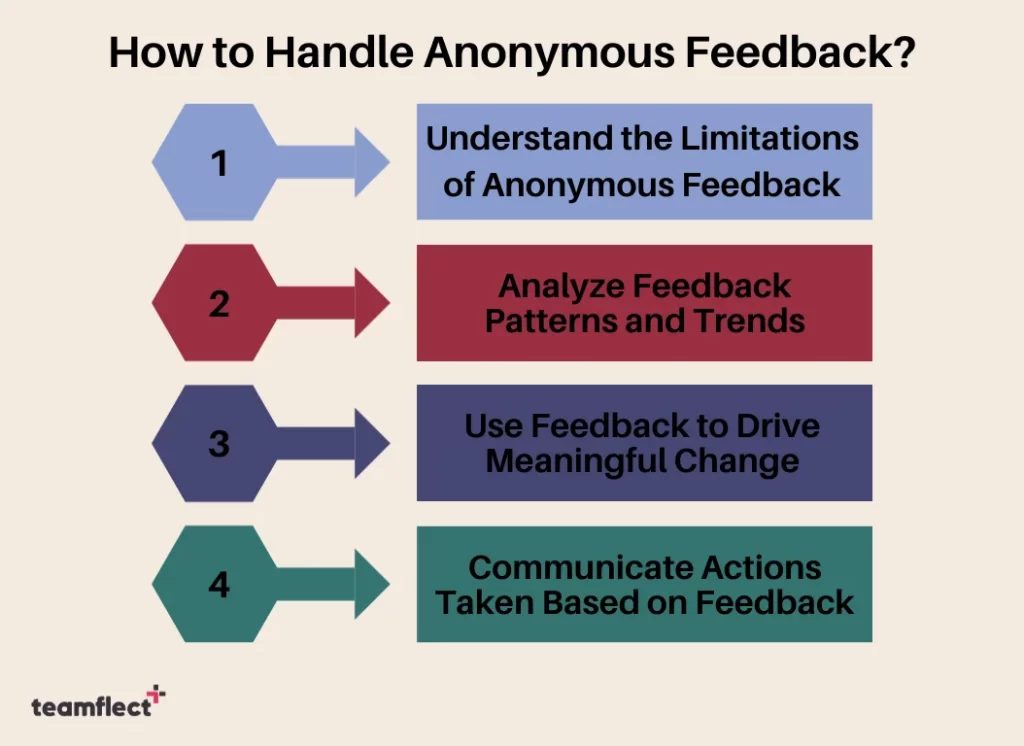 How to Handle Anonymous Feedback?

1

Understand the Limitations of Anonymous Feedback

2

Analyze Feedback Patterns and Trends

3

Use Feedback to Drive Meaningful Change

4

Communicate Actions Taken Based on Feedback

teamflect